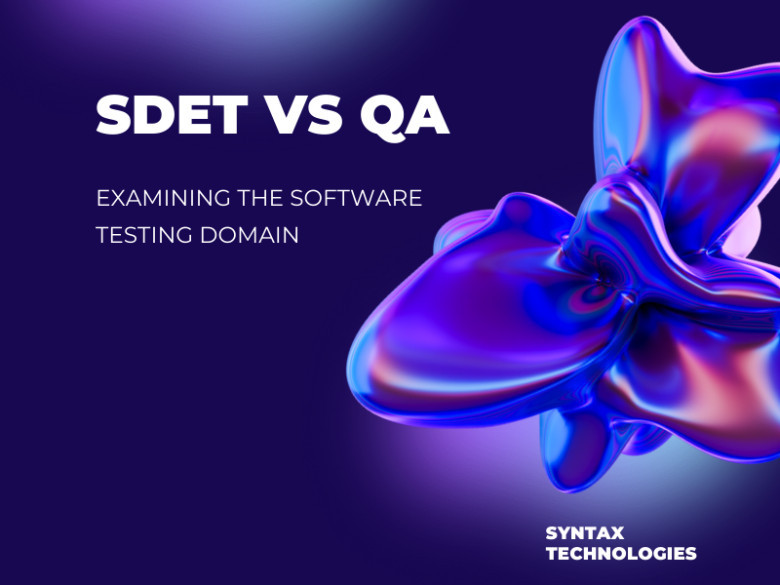 SDET VS QA

EXAMINING THE SOFTWARE TESTING DOMAIN

SYNTAX TECHNOLOGIES